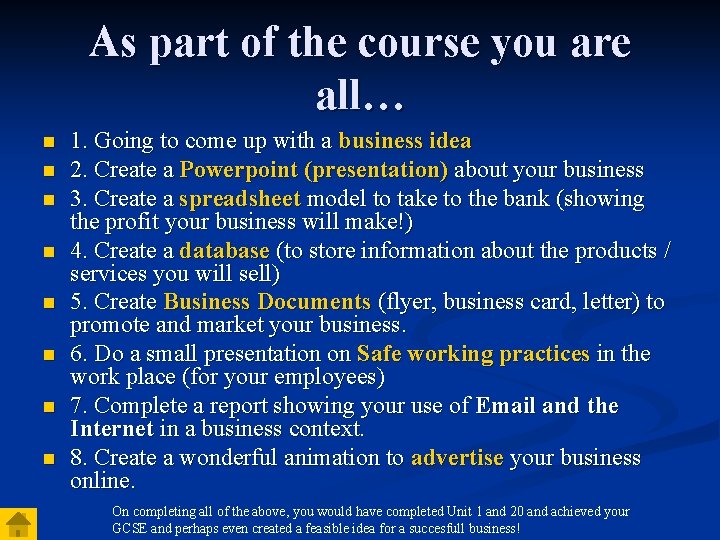 As part of the course you are all…

- 1. Going to come up with a business idea
- 2. Create a Powerpoint (presentation) about your business
- 3. Create a spreadsheet model to take to the bank (showing the profit your business will make!)
- 4. Create a database (to store information about the products / services you will sell)
- 5. Create Business Documents (flyer, business card, letter) to promote and market your business.
- 6. Do a small presentation on Safe working practices in the work place (for your employees)
- 7. Complete a report showing your use of Email and the Internet in a business context.
- 8. Create a wonderful animation to advertise your business online.

On completing all of the above, you would have completed Unit 1 and 20 and achieved your GCSE and perhaps even created a feasible idea for a succesfull business!